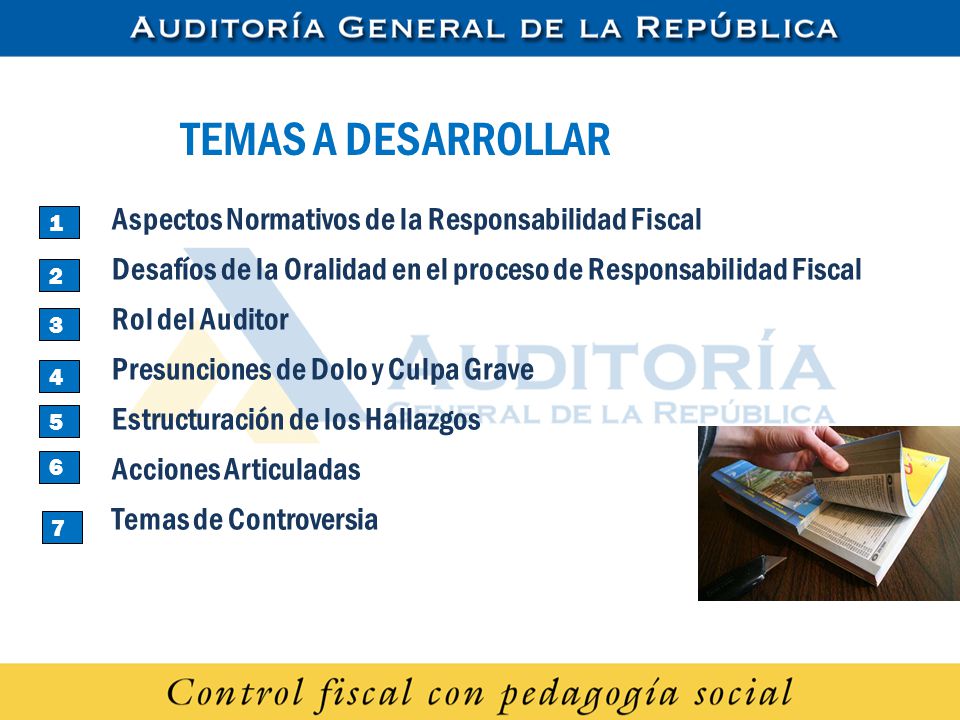 AUDITORÍA GENERAL DE LA REPÚBLICA

TEMAS A DESARROLLAR

1 Aspectos Normativos de la Responsabilidad Fiscal

2 Desafíos de la Oralidad en el proceso de Responsabilidad Fiscal

3 Rol del Auditor

4 Presunciones de Dolo y Culpa Grave

5 Estructuración de los Hallazgos

6 Acciones Articuladas

7 Temas de Controversia

AUDITORÍA GENERAL DE LA REPÚBLICA

Control fiscal con pedagogía social